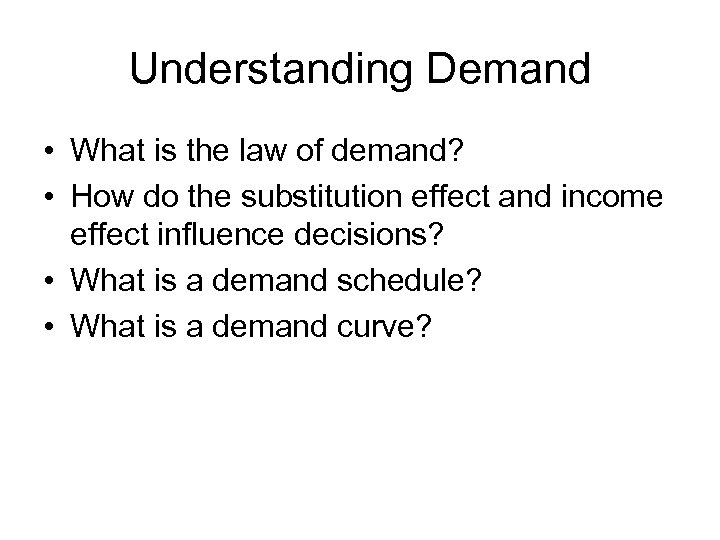 Understanding Demand

• What is the law of demand?
• How do the substitution effect and income effect influence decisions?
• What is a demand schedule?
• What is a demand curve?